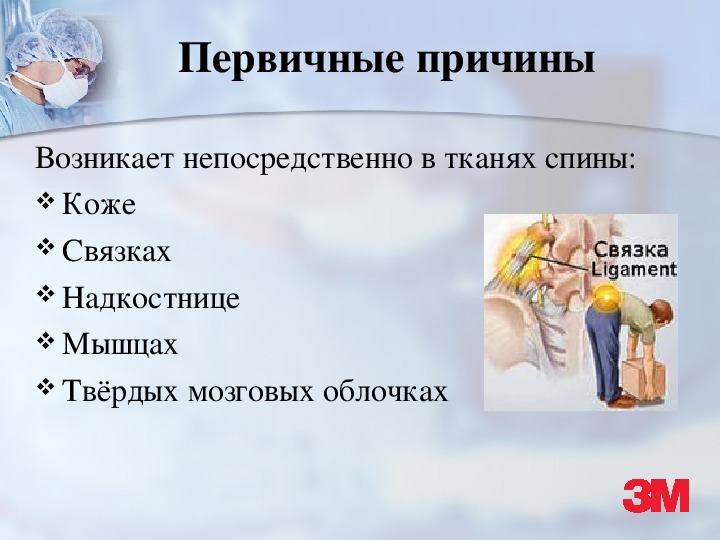 Первичные причины

Возникает непосредственно в тканях спины:

❖ Коже

❖ Связках

❖ Надкостнице

❖ Мышцах

❖ Твёрдых мозговых облочках

Связка
Ligament

3M